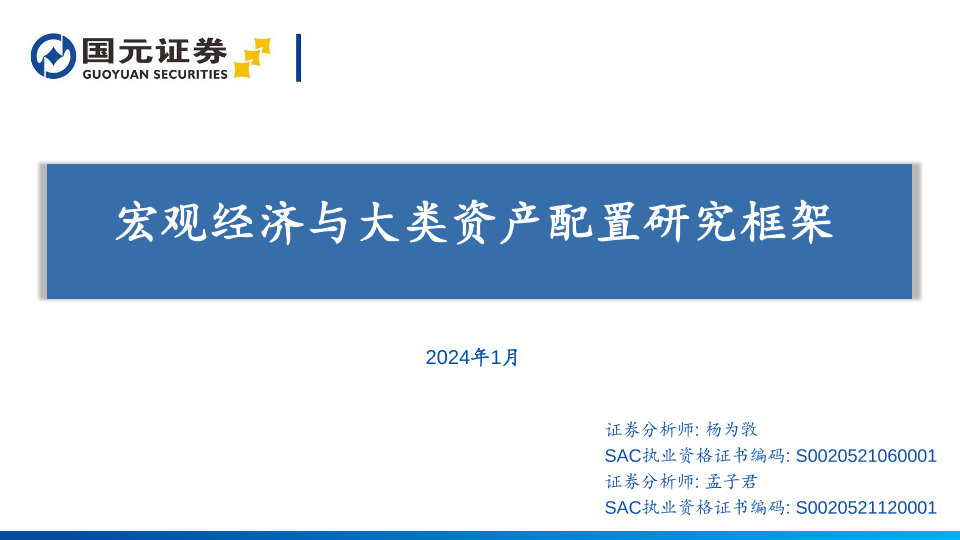 国元证券
GUOYUAN SECURITIES

宏观经济与大类资产配置研究框架

2024年1月

证券分析师: 杨为敩
SAC执业资格证书编码: S0020521060001
证券分析师: 孟子君
SAC执业资格证书编码: S0020521120001